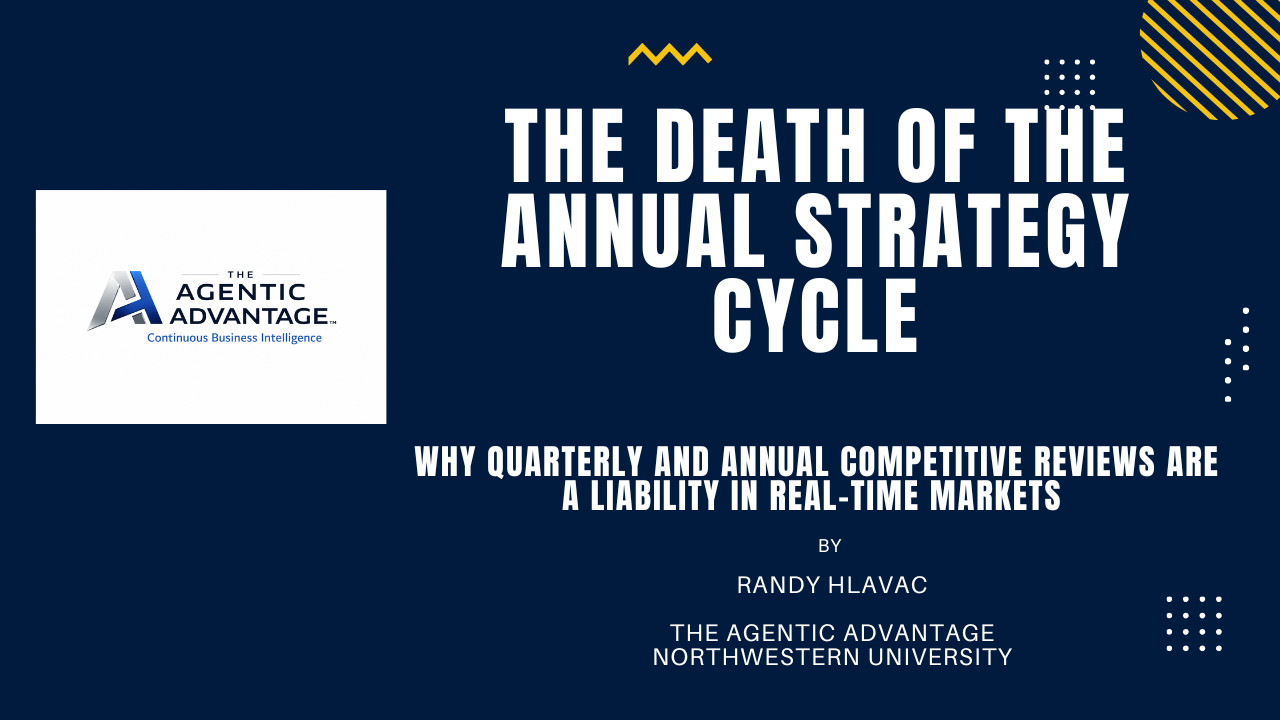 THE AGENTIC ADVANTAGE™
Continuous Business Intelligence

THE DEATH OF THE ANNUAL STRATEGY CYCLE

WHY QUARTERLY AND ANNUAL COMPETITIVE REVIEWS ARE A LIABILITY IN REAL-TIME MARKETS

BY

RANDY HLAVAC

THE AGENTIC ADVANTAGE
NORTHWESTERN UNIVERSITY